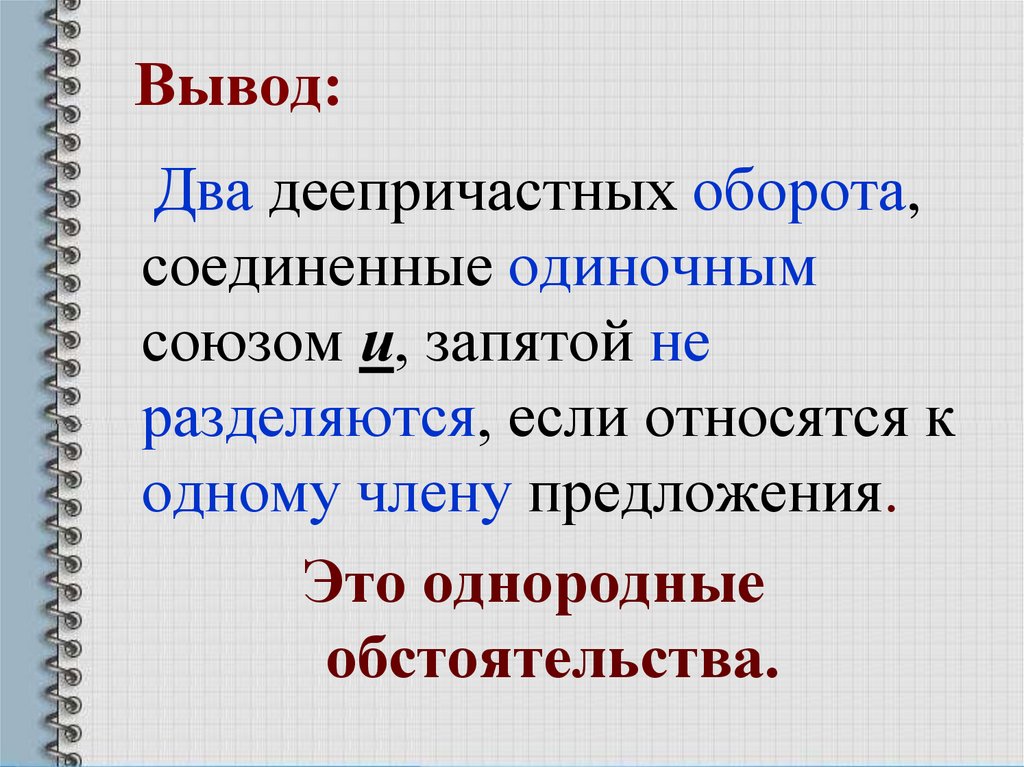 Вывод:

Два деепричастных оборота, соединенные одиночным союзом и, запятой не разделяются, если относятся к одному члену предложения.

Это однородные обстоятельства.